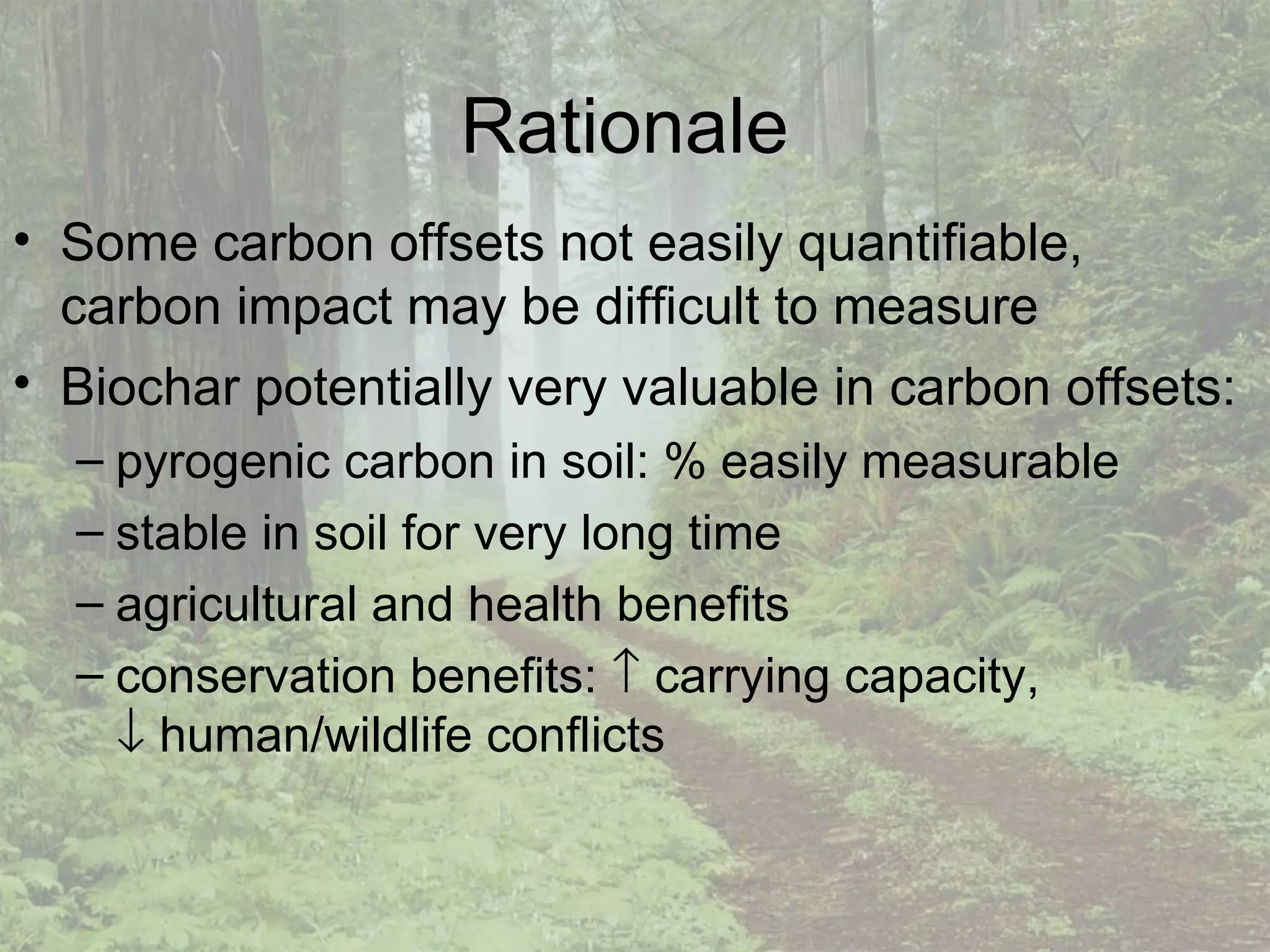 Rationale

• Some carbon offsets not easily quantifiable, carbon impact may be difficult to measure
• Biochar potentially very valuable in carbon offsets:
– pyrogenic carbon in soil: % easily measurable
– stable in soil for very long time
– agricultural and health benefits
– conservation benefits: ↑ carrying capacity, ↓ human/wildlife conflicts